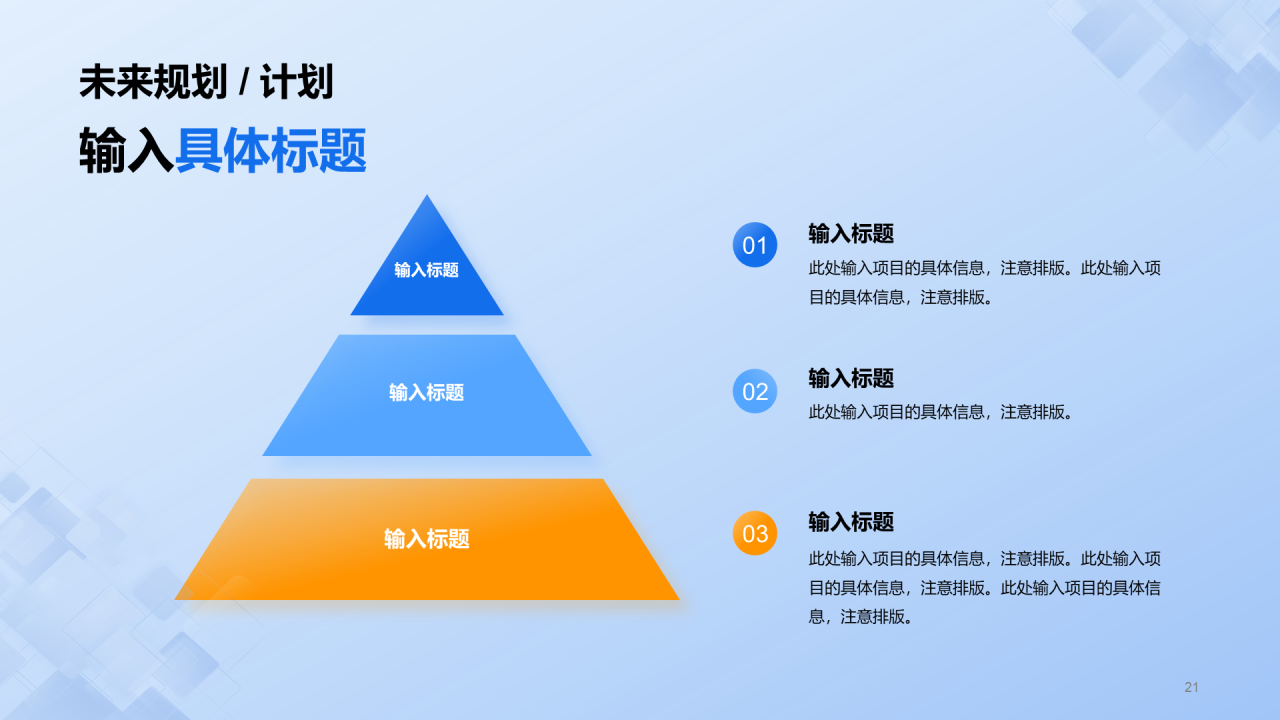 未来规划 / 计划

输入具体标题

输入标题

输入标题

输入标题

01

输入标题

此处输入项目的具体信息，注意排版。此处输入项目的具体信息，注意排版。

02

输入标题

此处输入项目的具体信息，注意排版。

03

输入标题

此处输入项目的具体信息，注意排版。此处输入项目的具体信息，注意排版。此处输入项目的具体信息，注意排版。

21